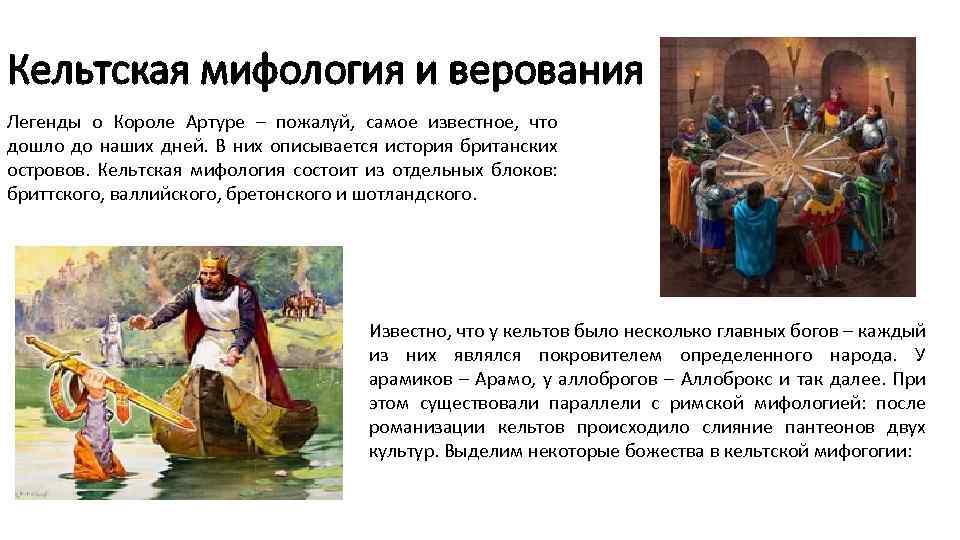 Кельтская мифология и верования

Легенды о Короле Артуре – пожалуй, самое известное, что дошло до наших дней. В них описывается история британских островов. Кельтская мифология состоит из отдельных блоков: бриттского, валлийского, бретонского и шотландского.

Известно, что у кельтов было несколько главных богов – каждый из них являлся покровителем определенного народа. У арамиков – Арамо, у аллоброгов – Аллоброкс и так далее. При этом существовали параллели с римской мифологией: после романизации кельтов происходило слияние пантеонов двух культур. Выделим некоторые божества в кельтской мифогогии: